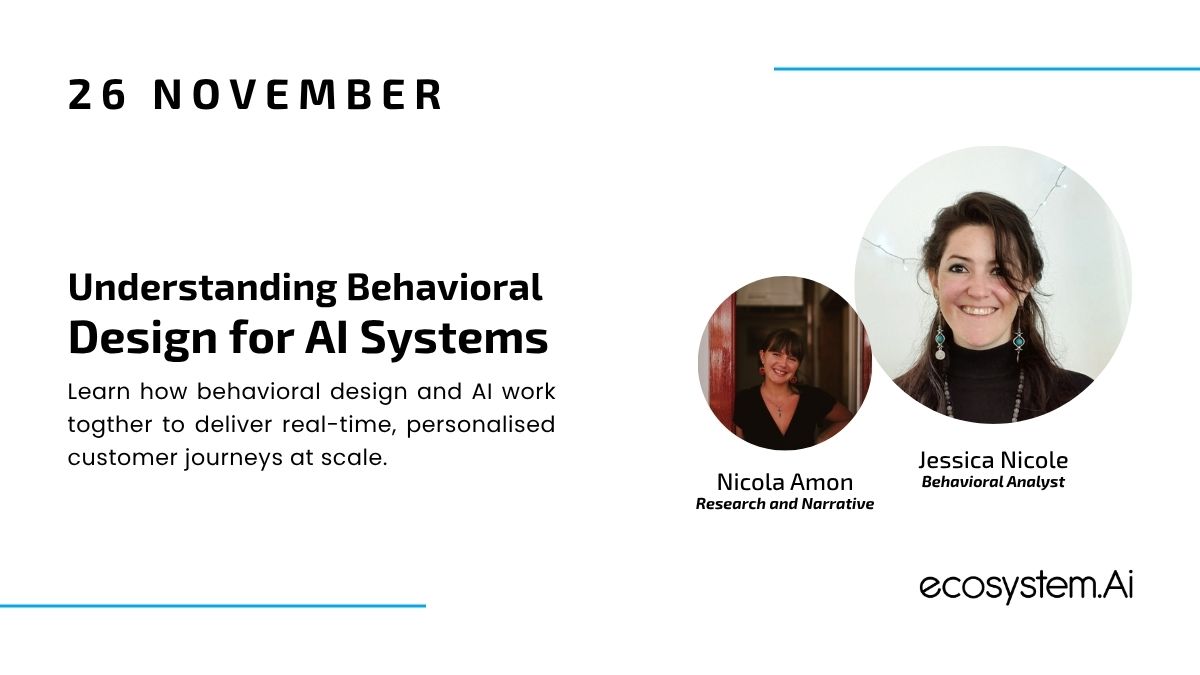 26 NOVEMBER

Understanding Behavioral Design for AI Systems

Learn how behavioral design and AI work togther to deliver real-time, personalised customer journeys at scale.

Nicola Amon
Research and Narrative

Jessica Nicole
Behavioral Analyst

ecosystem.Ai